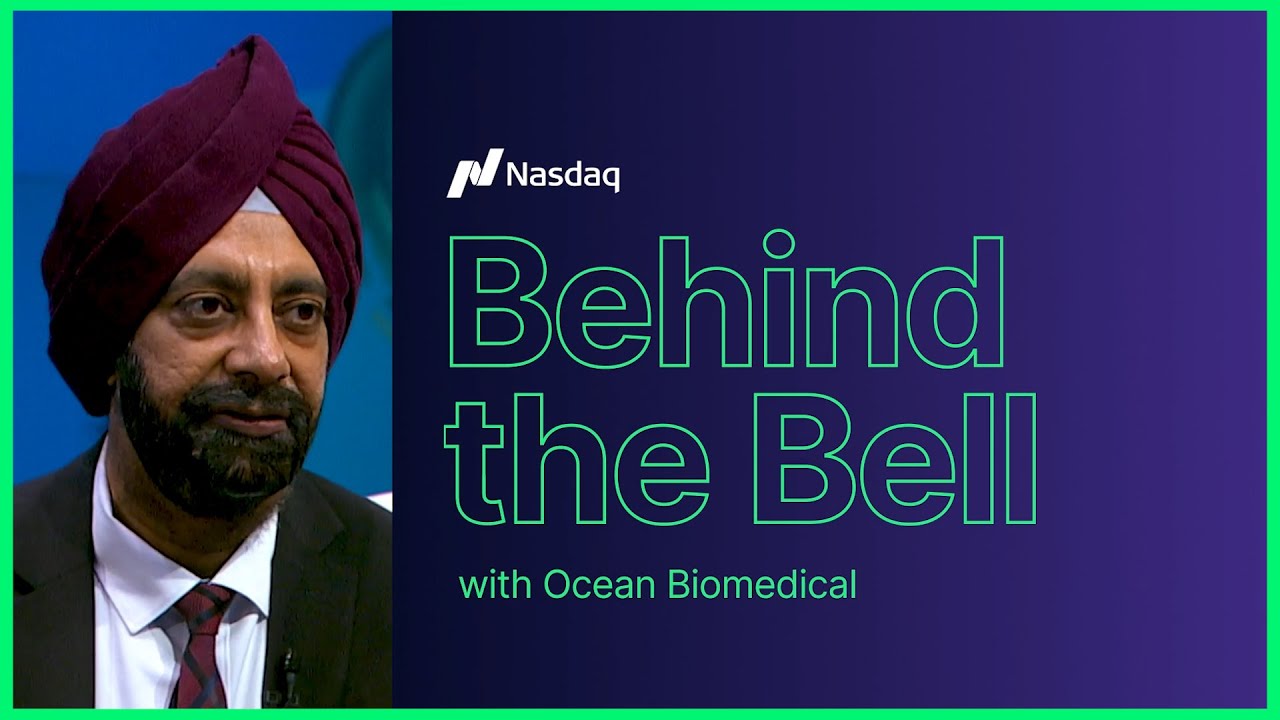 Nasdaq

Behind the Bell

with Ocean Biomedical